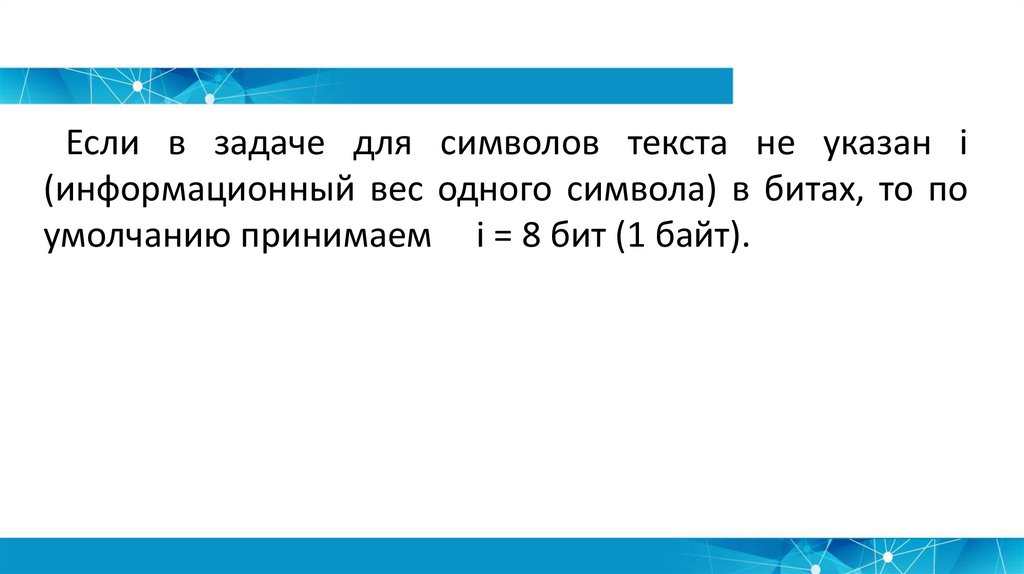 Если в задаче для символов текста не указан i (информационный вес одного символа) в битах, то по умолчанию принимаем i = 8 бит (1 байт).